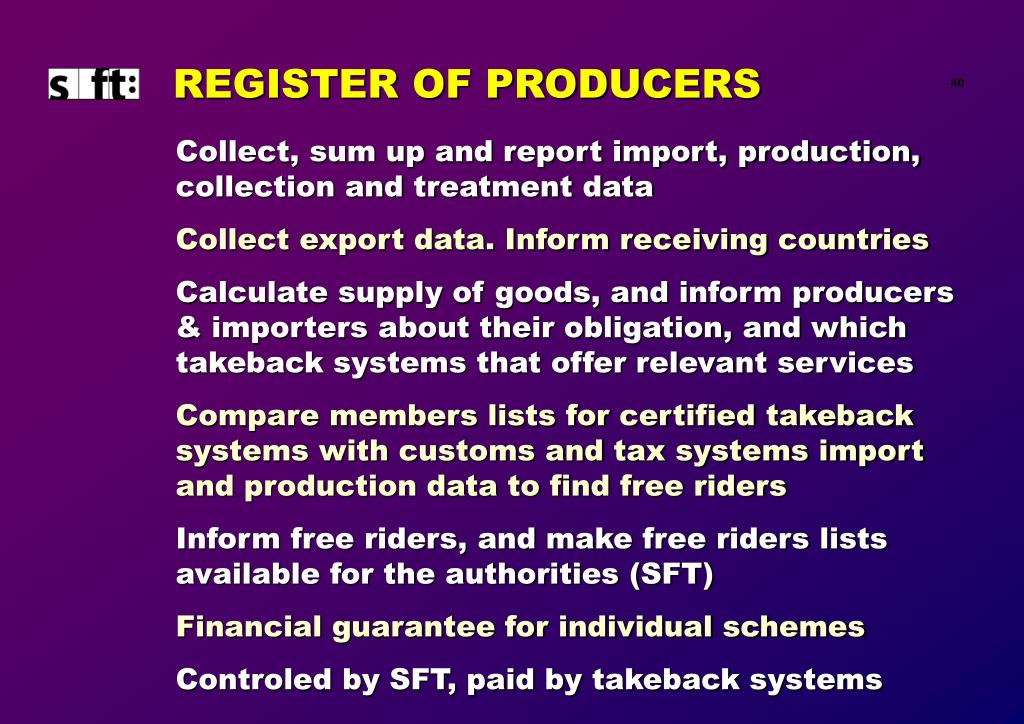 s ft:

REGISTER OF PRODUCERS

40

Collect, sum up and report import, production, collection and treatment data

Collect export data. Inform receiving countries

Calculate supply of goods, and inform producers & importers about their obligation, and which takeback systems that offer relevant services

Compare members lists for certified takeback systems with customs and tax systems import and production data to find free riders

Inform free riders, and make free riders lists available for the authorities (SFT)

Financial guarantee for individual schemes

Controled by SFT, paid by takeback systems